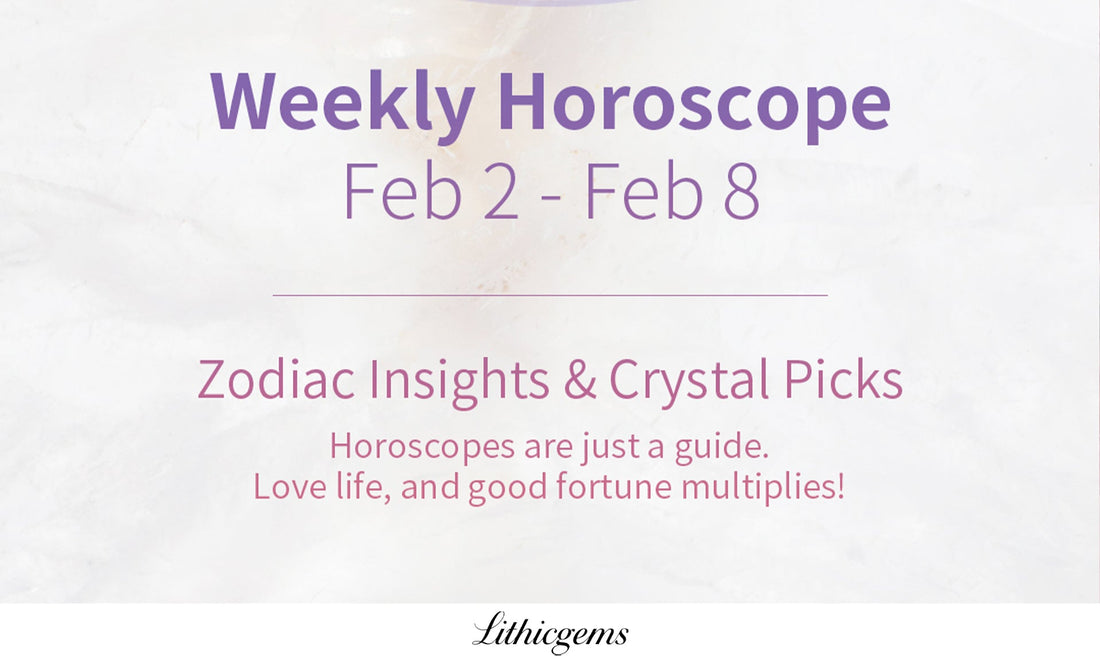 Weekly Horoscope
Feb 2 - Feb 8

Zodiac Insights & Crystal Picks

Horoscopes are just a guide.
Love life, and good fortune multiplies!

Lithicgems